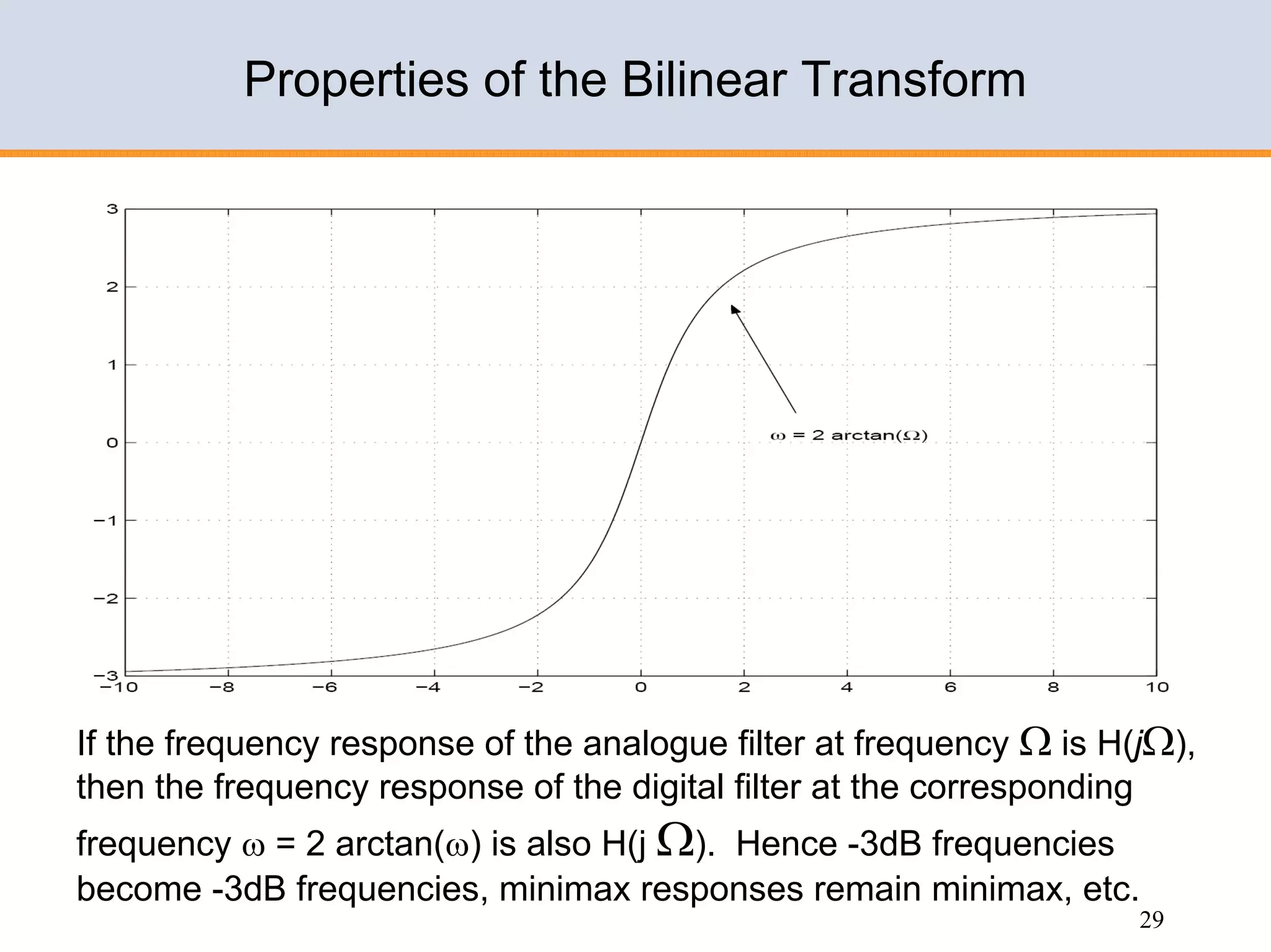 Properties of the Bilinear Transform

3
2
1
0
−1
−2
−3
−10
−8
−6
−4
−2
0
2
4
6
8
10

$\omega$ = 2 arctan($\Omega$)

If the frequency response of the analogue filter at frequency $\Omega$ is H($j\Omega$), then the frequency response of the digital filter at the corresponding frequency $\omega$ = 2 arctan($\omega$) is also H(j $\Omega$). Hence -3dB frequencies become -3dB frequencies, minimax responses remain minimax, etc.

29